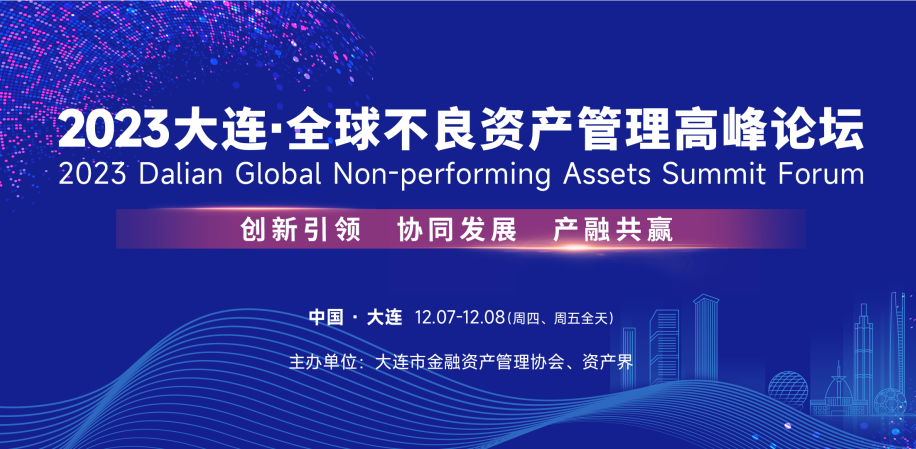 2023大连·全球不良资产管理高峰论坛
2023 Dalian Global Non-performing Assets Summit Forum

创新引领　协同发展　产融共赢

中国 · 大连　12.07-12.08(周四、周五全天)

主办单位：大连市金融资产管理协会、资产界